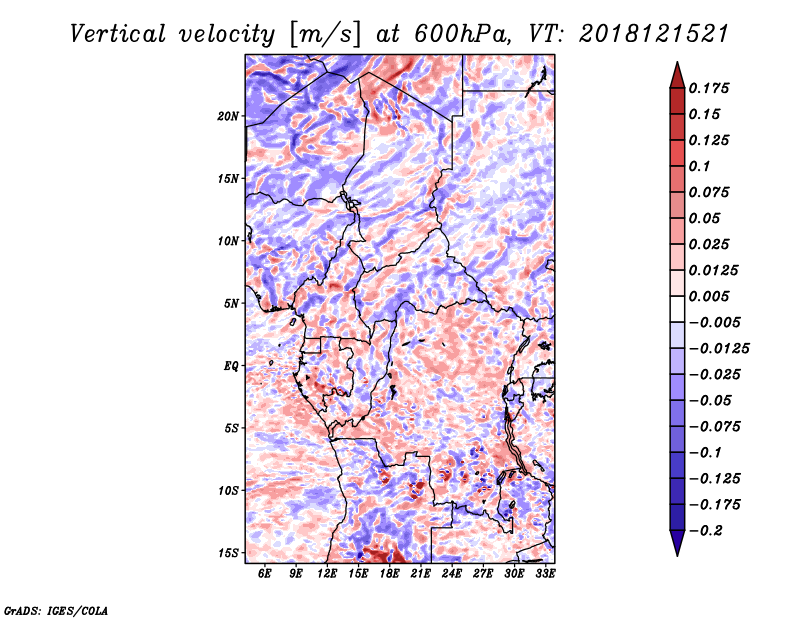 Vertical velocity [m/s] at 600hPa, VT: 2018121521

20N
15N
10N
5N
EQ
5S
10S
15S

6E 9E 12E 15E 18E 21E 24E 27E 30E 33E

0.175
0.15
0.125
0.1
0.075
0.05
0.025
0.0125
0.005
-0.005
-0.0125
-0.025
-0.05
-0.075
-0.1
-0.125
-0.175
-0.2

GrADS: IGES/COLA